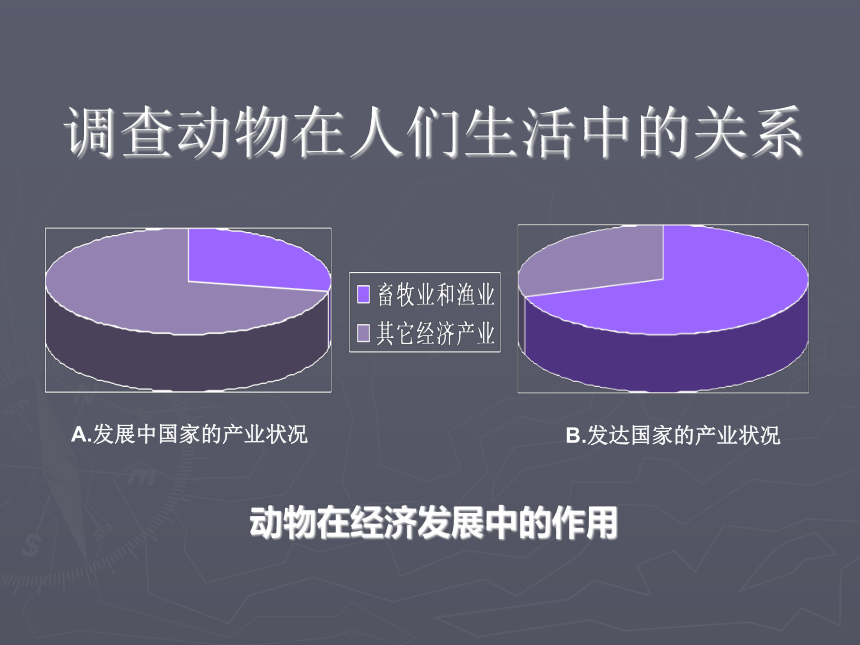 调查动物在人们生活中的关系

畜牧业和渔业
其它经济产业

A.发展中国家的产业状况

B.发达国家的产业状况

动物在经济发展中的作用